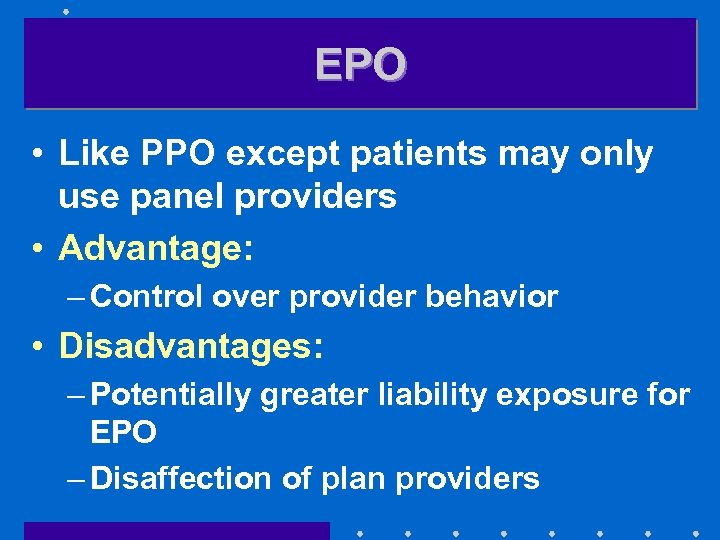 EPO

• Like PPO except patients may only use panel providers

• Advantage:

– Control over provider behavior

• Disadvantages:

– Potentially greater liability exposure for EPO

– Disaffection of plan providers